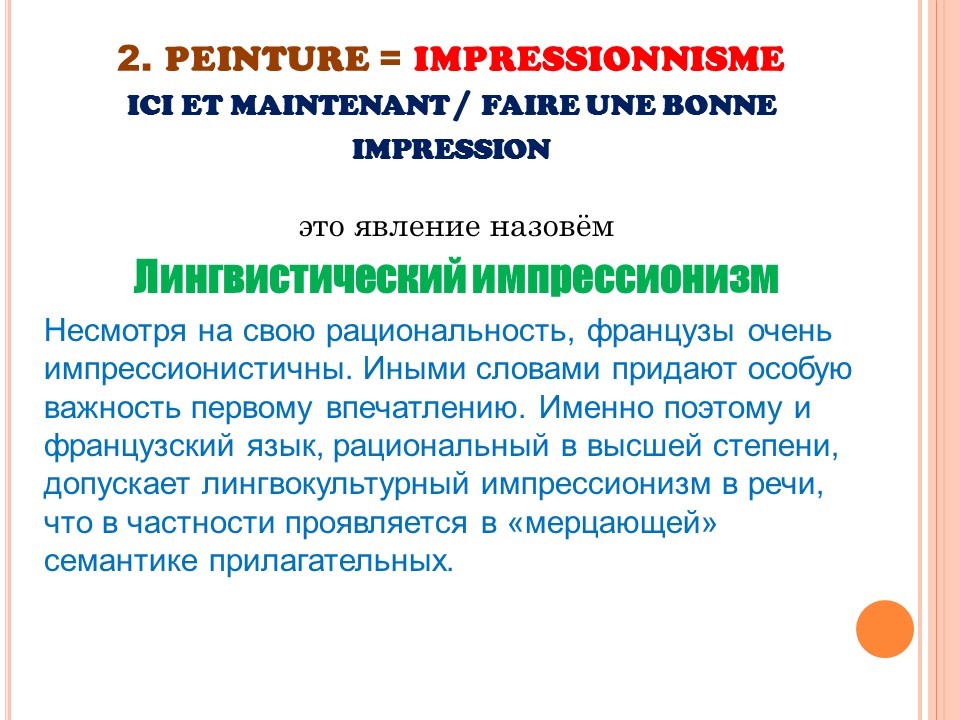 2. PEINTURE = IMPRESSIONNISME
ICI ET MAINTENANT / FAIRE UNE BONNE IMPRESSION

это явление назовём

Лингвистический импрессионизм

Несмотря на свою рациональность, французы очень импрессионистичны. Иными словами придают особую важность первому впечатлению. Именно поэтому и французский язык, рациональный в высшей степени, допускает лингвокультурный импрессионизм в речи, что в частности проявляется в «мерцающей» семантике прилагательных.